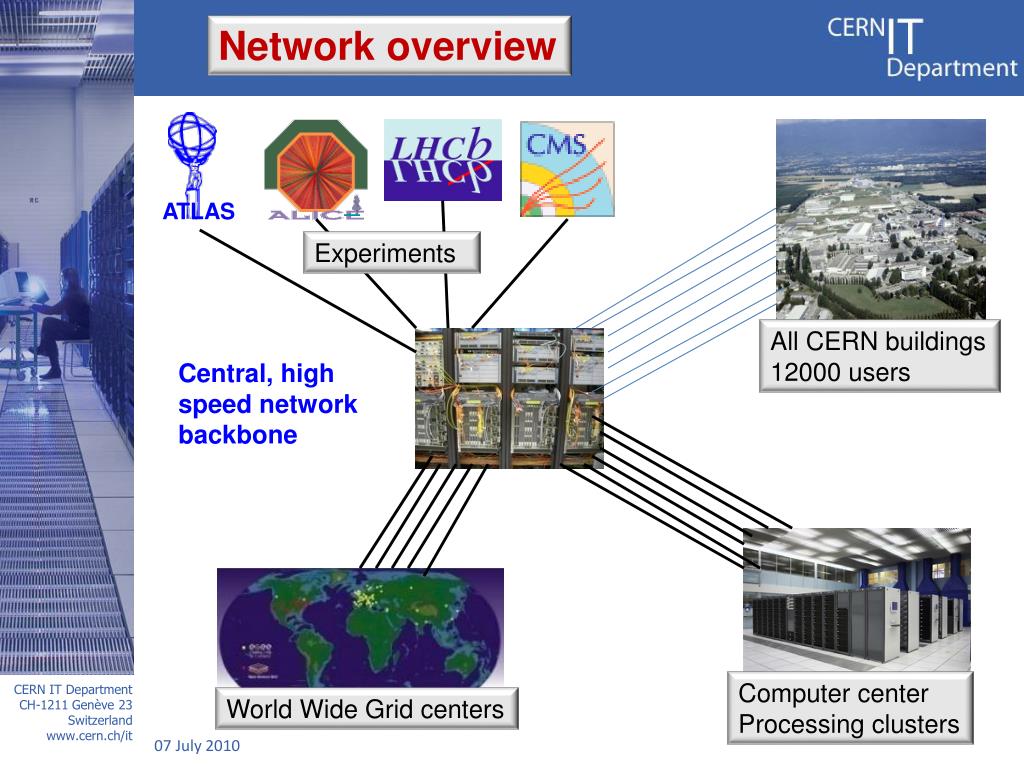 Network overview

CERN IT Department

ATLAS

ALICE

LHCb

CMS

Experiments

All CERN buildings
12000 users

Central, high speed network backbone

World Wide Grid centers

Computer center
Processing clusters

CERN IT Department
CH-1211 Genève 23
Switzerland
www.cern.ch/it

07 July 2010